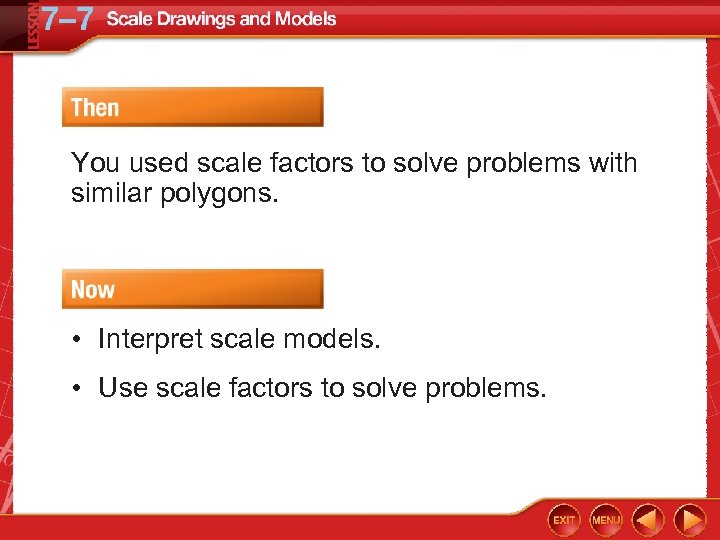 LESSON 7–7 Scale Drawings and Models

Then

You used scale factors to solve problems with similar polygons.

Now

• Interpret scale models.

• Use scale factors to solve problems.

EXIT MENU